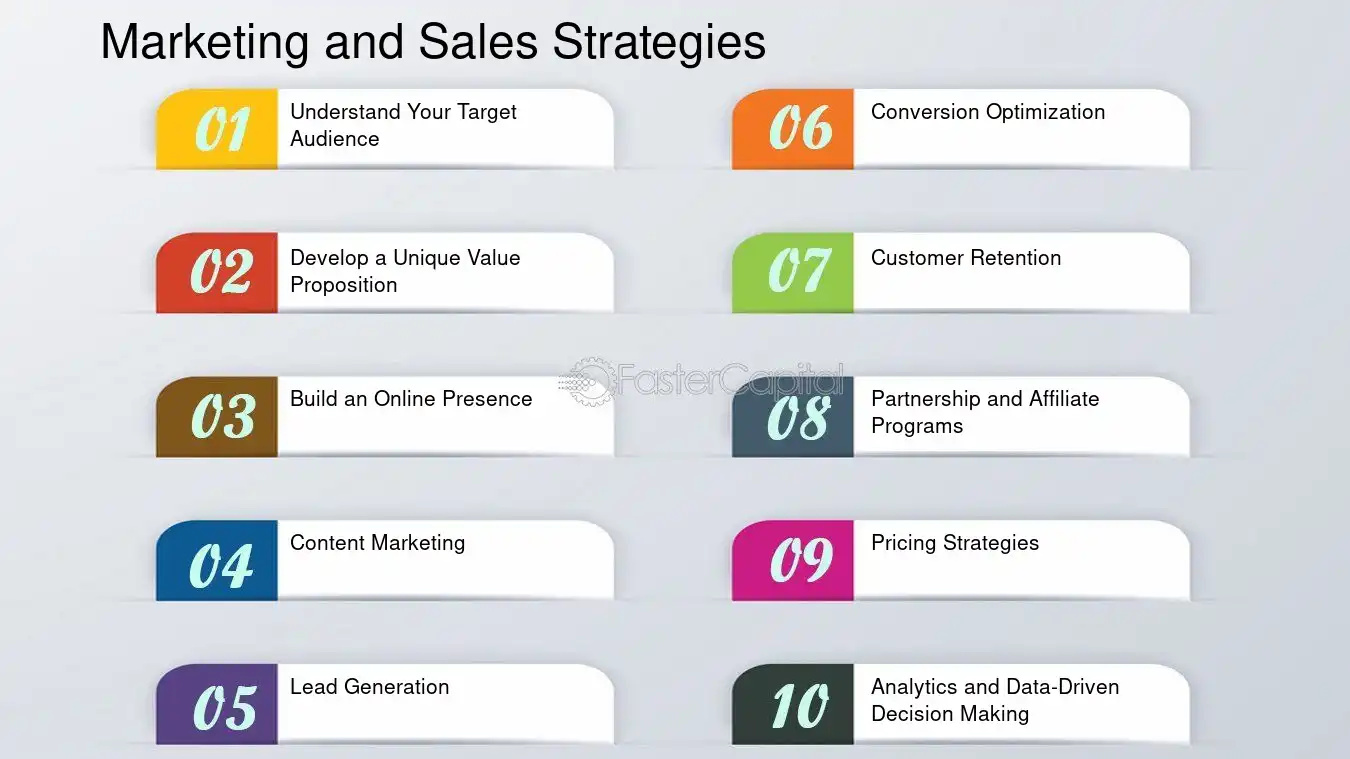 Marketing and Sales Strategies

01 Understand Your Target Audience

02 Develop a Unique Value Proposition

03 Build an Online Presence

04 Content Marketing

05 Lead Generation

06 Conversion Optimization

07 Customer Retention

08 Partnership and Affiliate Programs

09 Pricing Strategies

10 Analytics and Data-Driven Decision Making

FasterCapital